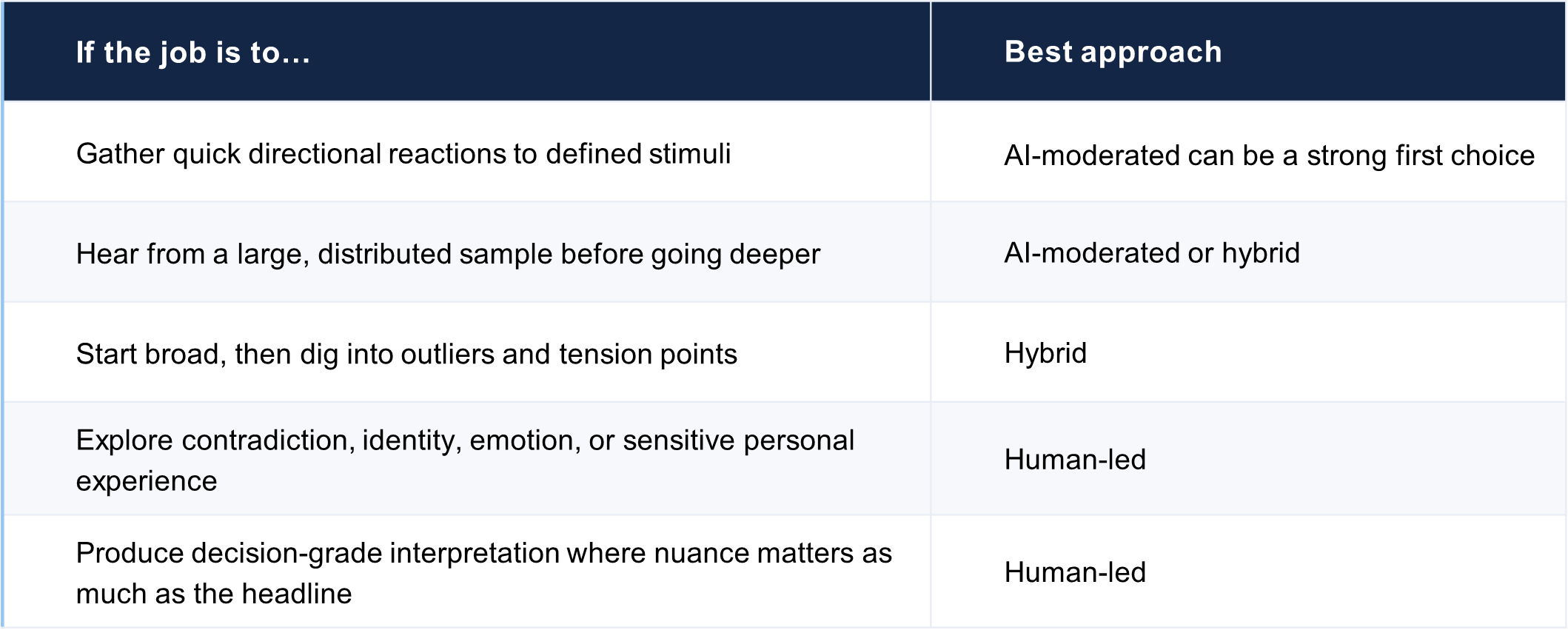 | If the job is to... | Best approach |
|---|---|
| Gather quick directional reactions to defined stimuli | AI-moderated can be a strong first choice |
| Hear from a large, distributed sample before going deeper | AI-moderated or hybrid |
| Start broad, then dig into outliers and tension points | Hybrid |
| Explore contradiction, identity, emotion, or sensitive personal experience | Human-led |
| Produce decision-grade interpretation where nuance matters as much as the headline | Human-led |